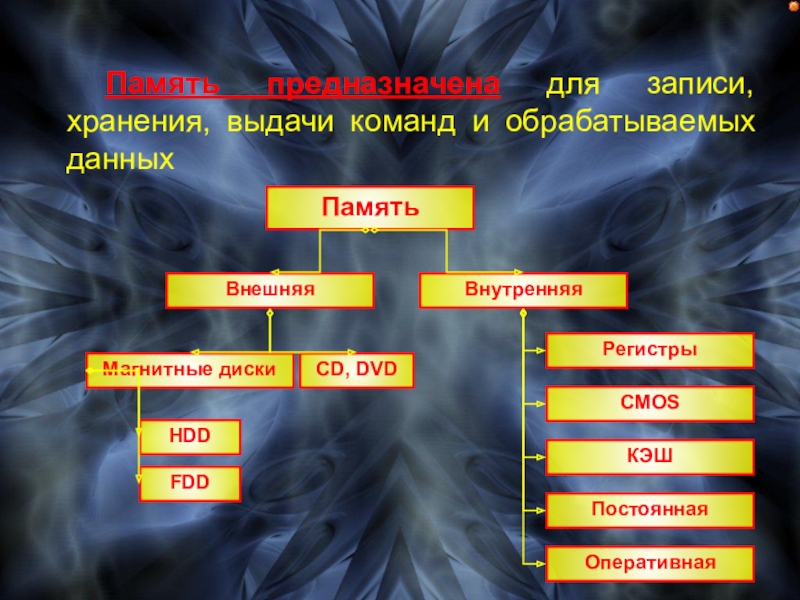 Память предназначена для записи, хранения, выдачи команд и обрабатываемых данных

Память

Внешняя

Внутренняя

Магнитные диски

CD, DVD

HDD

FDD

Регистры

CMOS

КЭШ

Постоянная

Оперативная